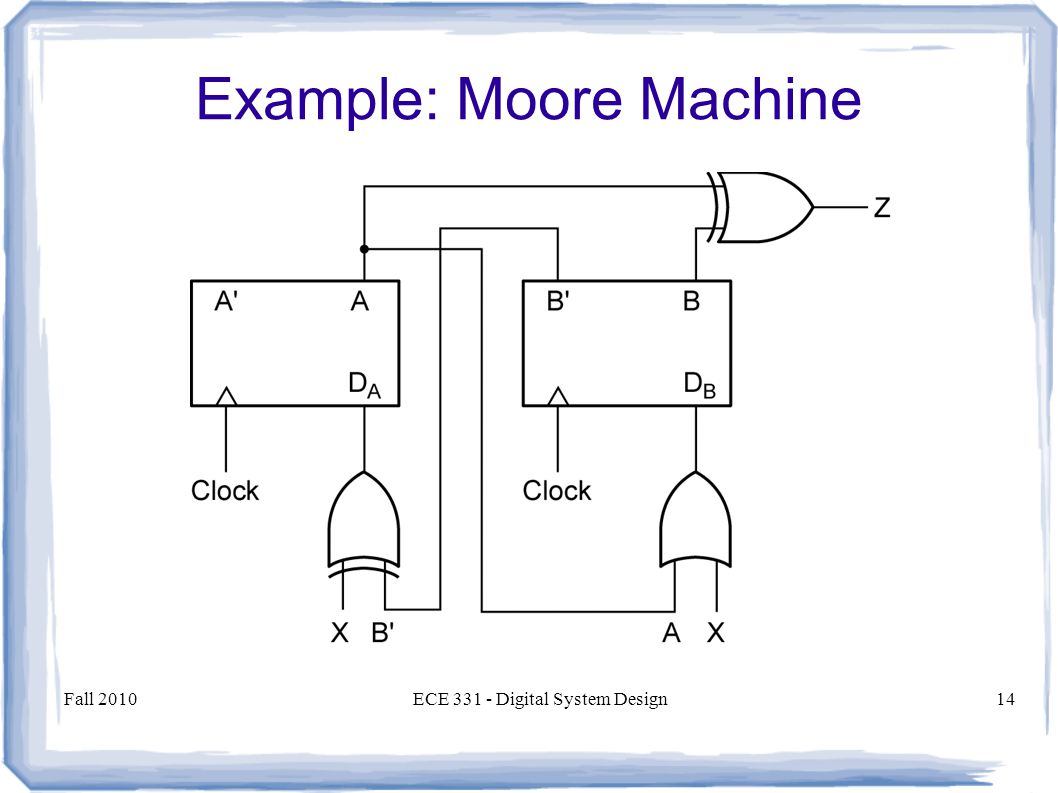 Example: Moore Machine

Z

A'

A

$D_A$

B'

B

$D_B$

Clock

Clock

X B'

A X

Fall 2010

ECE 331 - Digital System Design

14